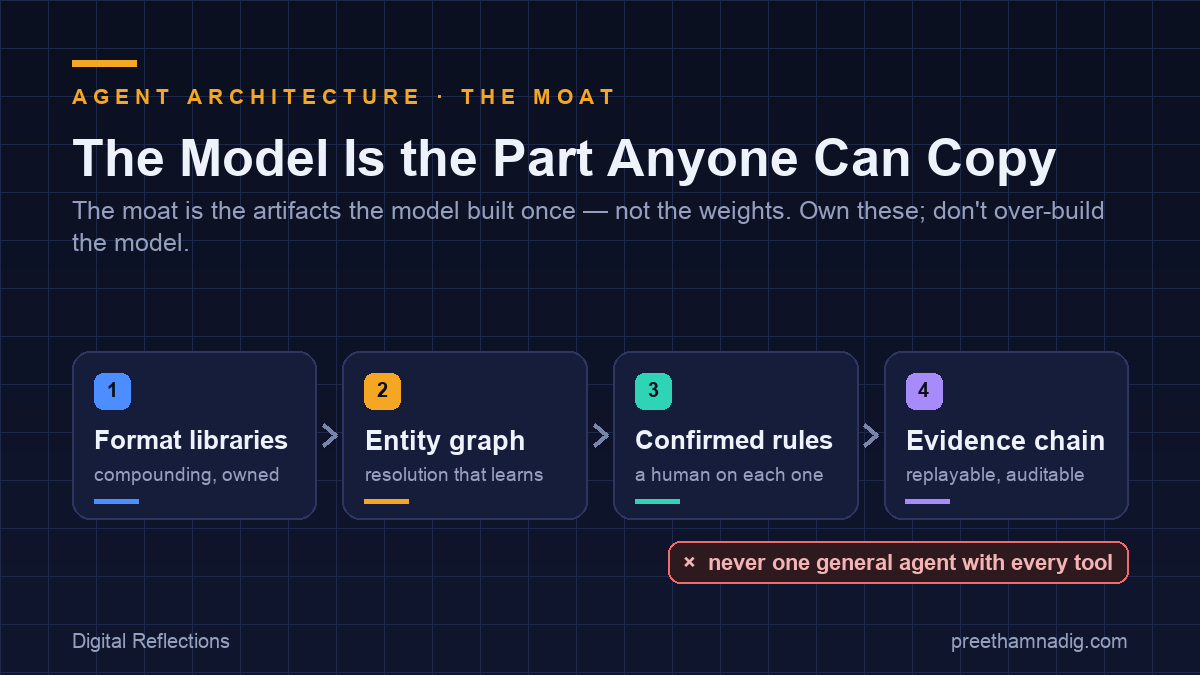 AGENT ARCHITECTURE · THE MOAT

The Model Is the Part Anyone Can Copy

The moat is the artifacts the model built once — not the weights. Own these; don't over-build the model.

1
Format libraries
compounding, owned

2
Entity graph
resolution that learns

3
Confirmed rules
a human on each one

4
Evidence chain
replayable, auditable

× never one general agent with every tool

Digital Reflections

preethamnadig.com